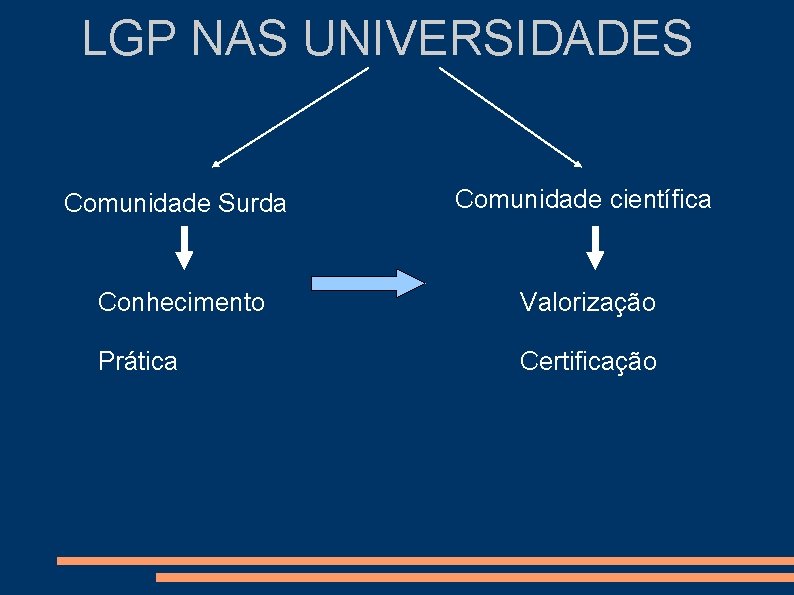 LGP NAS UNIVERSIDADES

Comunidade Surda

Conhecimento

Prática

Comunidade científica

Valorização

Certificação